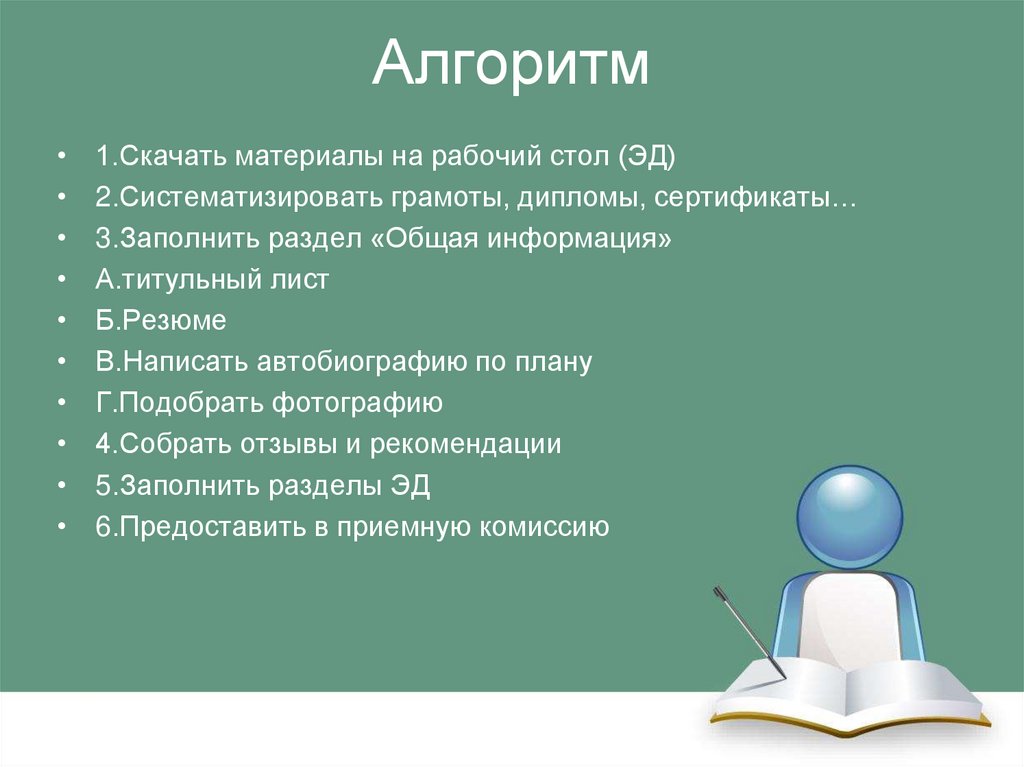 Алгоритм

• 1.Скачать материалы на рабочий стол (ЭД)
• 2.Систематизировать грамоты, дипломы, сертификаты…
• 3.Заполнить раздел «Общая информация»
• А.титульный лист
• Б.Резюме
• В.Написать автобиографию по плану
• Г.Подобрать фотографию
• 4.Собрать отзывы и рекомендации
• 5.Заполнить разделы ЭД
• 6.Предоставить в приемную комиссию